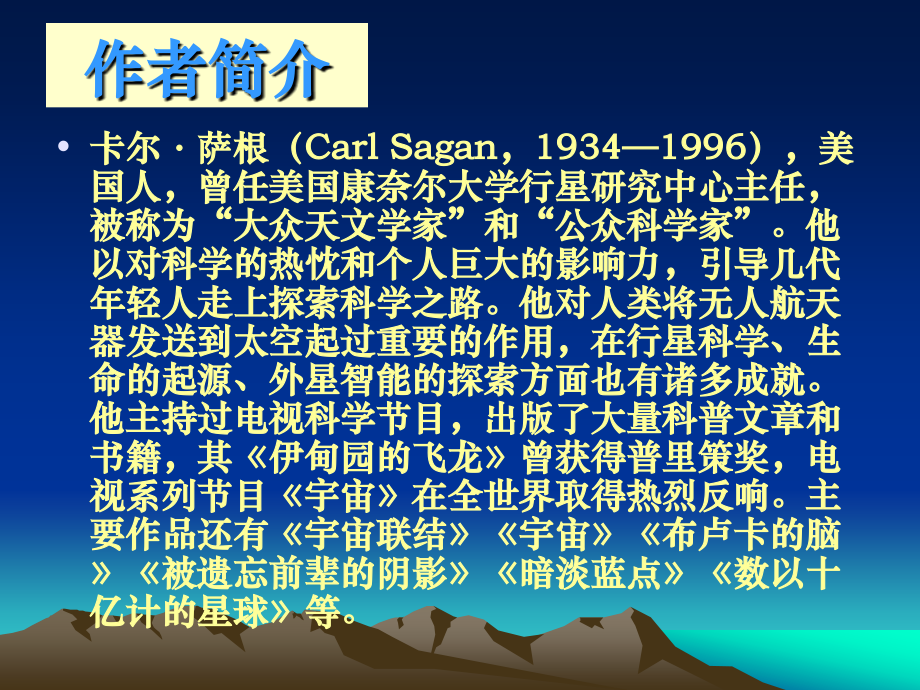 作者简介

• 卡尔·萨根（Carl Sagan，1934—1996），美国人，曾任美国康奈尔大学行星研究中心主任，被称为“大众天文学家”和“公众科学家”。他以对科学的热忱和个人巨大的影响力，引导几代年轻人走上探索科学之路。他对人类将无人航天器发送到太空起过重要的作用，在行星科学、生命的起源、外星智能的探索方面也有诸多成就。他主持过电视科学节目，出版了大量科普文章和书籍，其《伊甸园的飞龙》曾获得普里策奖，电视系列节目《宇宙》在全世界取得热烈反响。主要作品还有《宇宙联结》《宇宙》《布卢卡的脑》《被遗忘前辈的阴影》《暗淡蓝点》《数以十亿计的星球》等。